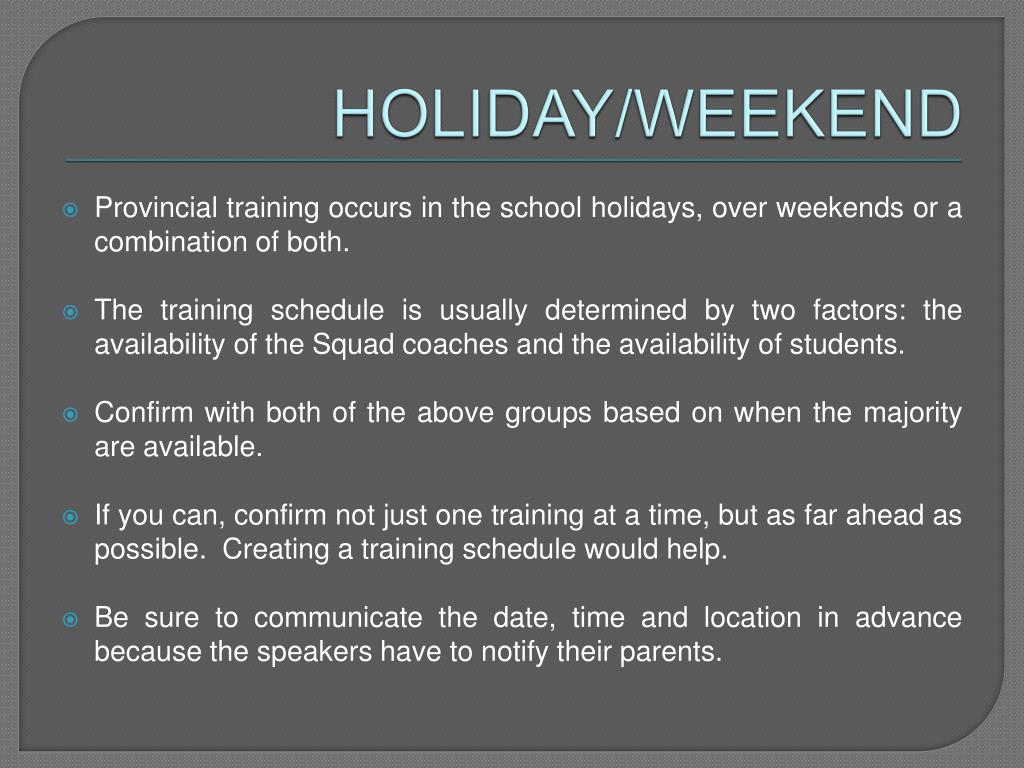 HOLIDAY/WEEKEND

Provincial training occurs in the school holidays, over weekends or a combination of both.

The training schedule is usually determined by two factors: the availability of the Squad coaches and the availability of students.

Confirm with both of the above groups based on when the majority are available.

If you can, confirm not just one training at a time, but as far ahead as possible. Creating a training schedule would help.

Be sure to communicate the date, time and location in advance because the speakers have to notify their parents.